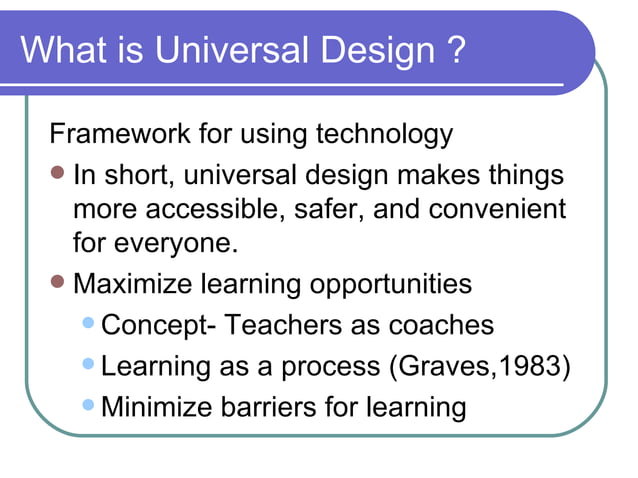 What is Universal Design ?

Framework for using technology

- In short, universal design makes things more accessible, safer, and convenient for everyone.
- Maximize learning opportunities
  - Concept- Teachers as coaches
  - Learning as a process (Graves,1983)
  - Minimize barriers for learning